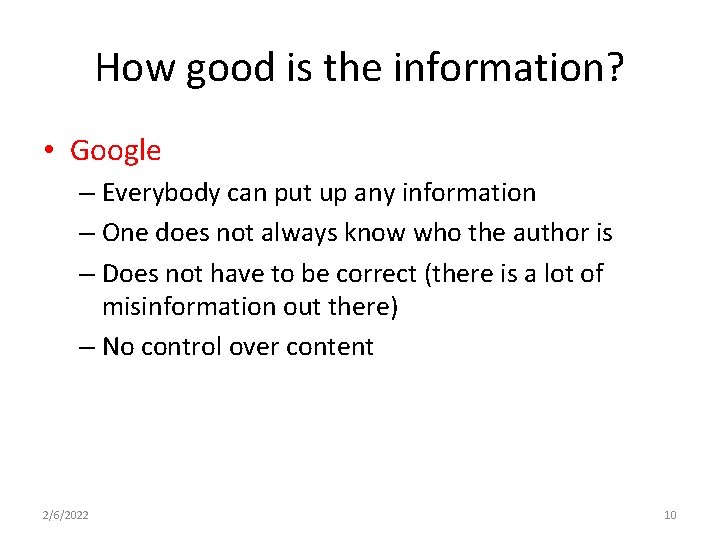 How good is the information?

• Google
– Everybody can put up any information
– One does not always know who the author is
– Does not have to be correct (there is a lot of misinformation out there)
– No control over content

2/6/2022

10